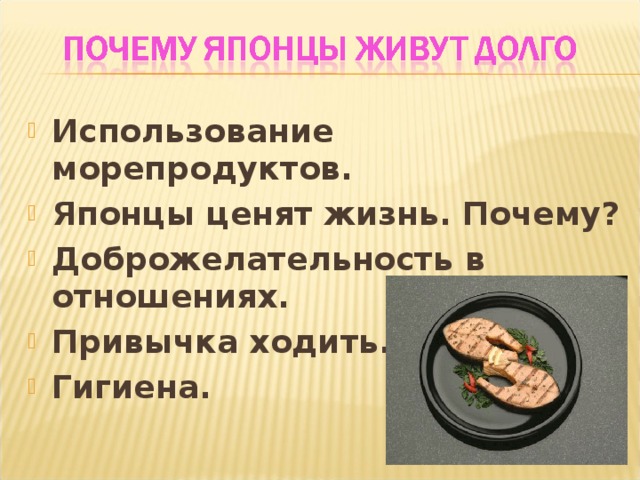 ПОЧЕМУ ЯПОНЦЫ ЖИВУТ ДОЛГО

Использование морепродуктов.

Японцы ценят жизнь. Почему?

Доброжелательность в отношениях.

Привычка ходить.

Гигиена.